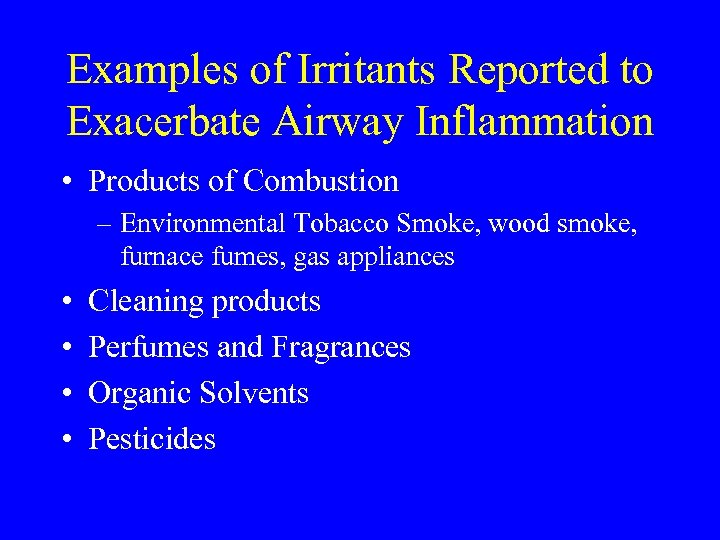 Examples of Irritants Reported to Exacerbate Airway Inflammation

• Products of Combustion
– Environmental Tobacco Smoke, wood smoke, furnace fumes, gas appliances
• Cleaning products
• Perfumes and Fragrances
• Organic Solvents
• Pesticides